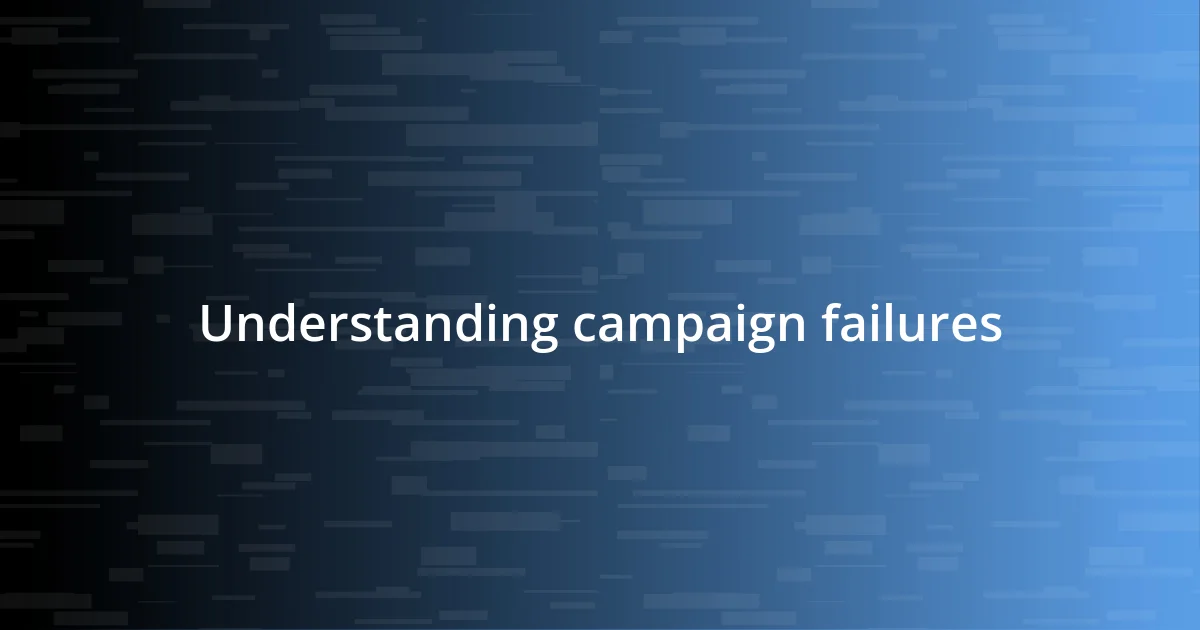 Understanding campaign failures